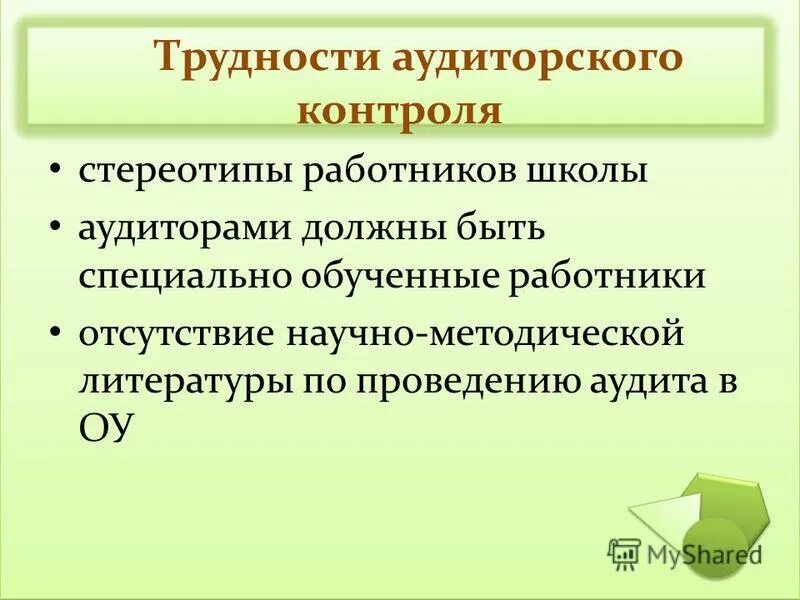 Трудности аудиторского контроля

• стереотипы работников школы
• аудиторами должны быть специально обученные работники
• отсутствие научно-методической литературы по проведению аудита в ОУ

MyShared